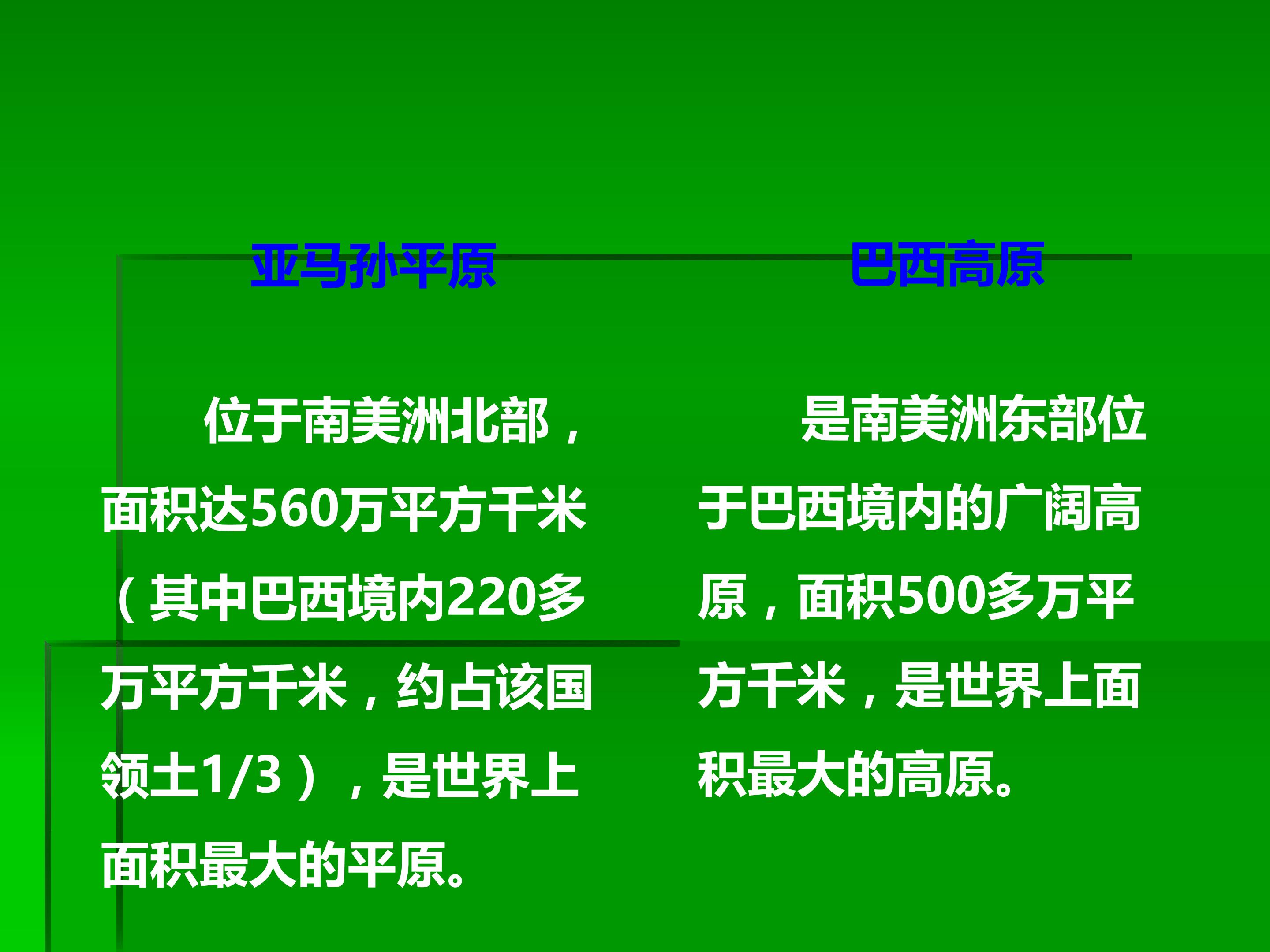 亚马孙平原

位于南美洲北部，面积达560万平方千米（其中巴西境内220多万平方千米，约占该国领土1/3），是世界上面积最大的平原。

巴西高原

是南美洲东部位于巴西境内的广阔高原，面积500多万平方千米，是世界上面积最大的高原。